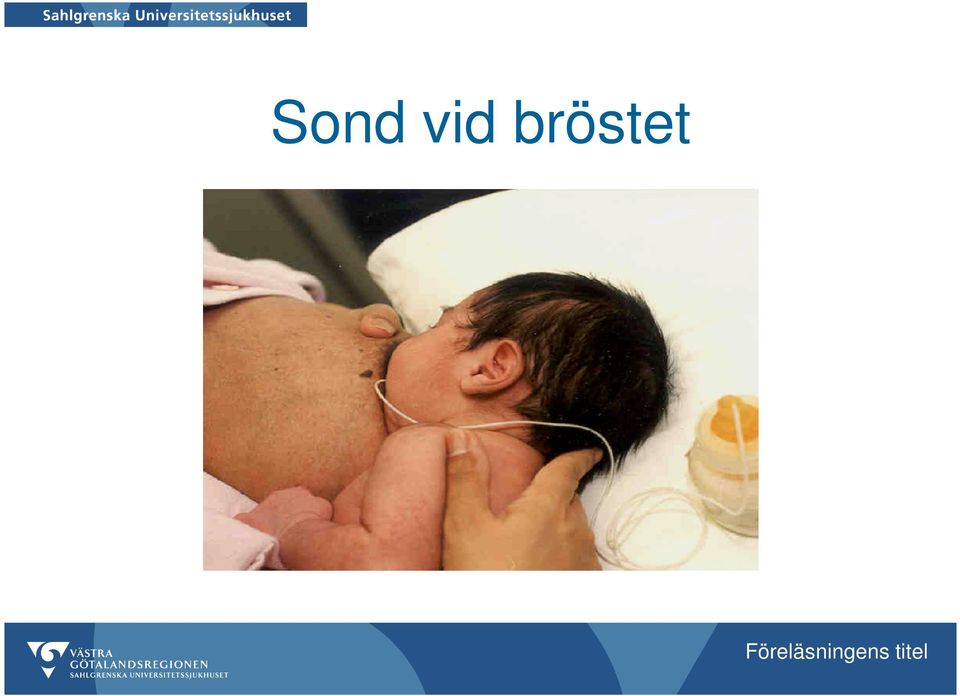 Sahlgrenska Universitetssjukhuset

Sond vid bröstet

VÄSTRA GÖTALANDSREGIONEN
SAHLGRENSKA UNIVERSITETSSJUKHUSET

Föreläsningens titel